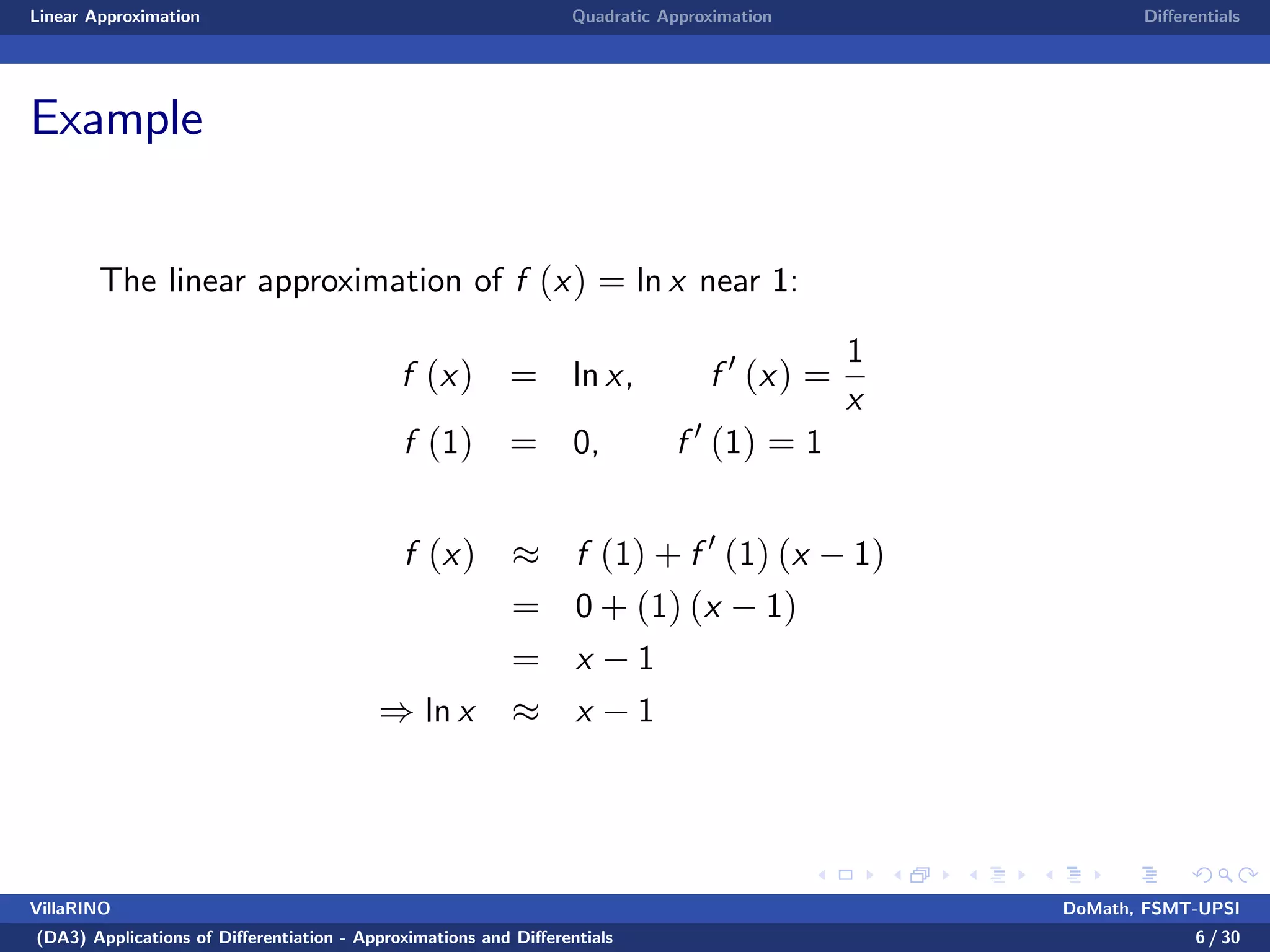 Linear Approximation Quadratic Approximation Differentials

Example

The linear approximation of $f(x) = \ln x$ near 1:

$f(x) = \ln x, \quad f'(x) = \frac{1}{x}$
$f(1) = 0, \quad f'(1) = 1$

$f(x) \approx f(1) + f'(1)(x-1)$
$= 0 + (1)(x-1)$
$= x - 1$
$\Rightarrow \ln x \approx x - 1$

VillaRINO DoMath, FSMT-UPSI
(DA3) Applications of Differentiation - Approximations and Differentials 6 / 30